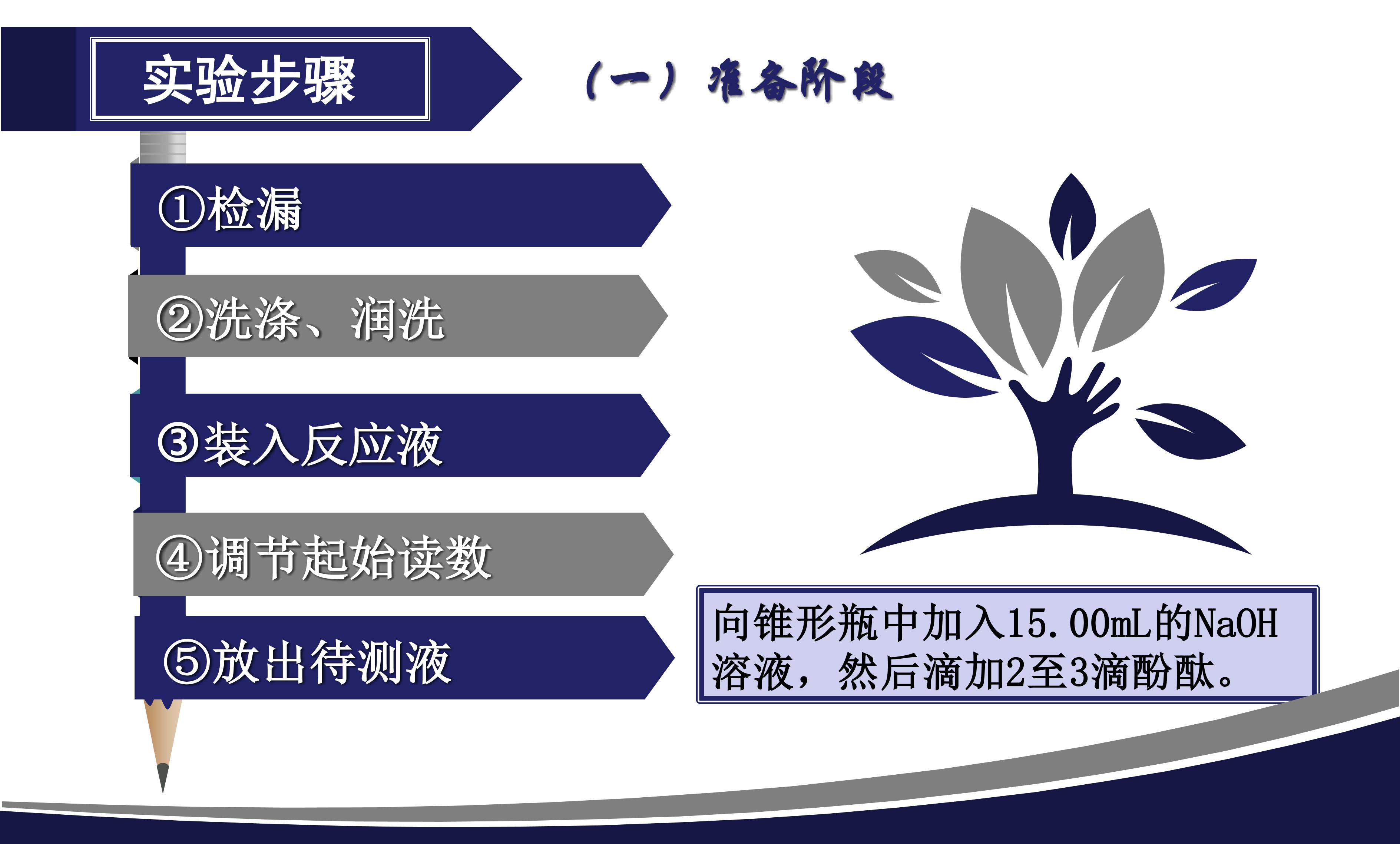 实验步骤

（一）准备阶段

①检漏

②洗涤、润洗

③装入反应液

④调节起始读数

⑤放出待测液

向锥形瓶中加入15.00mL的NaOH溶液，然后滴加2至3滴酚酞。